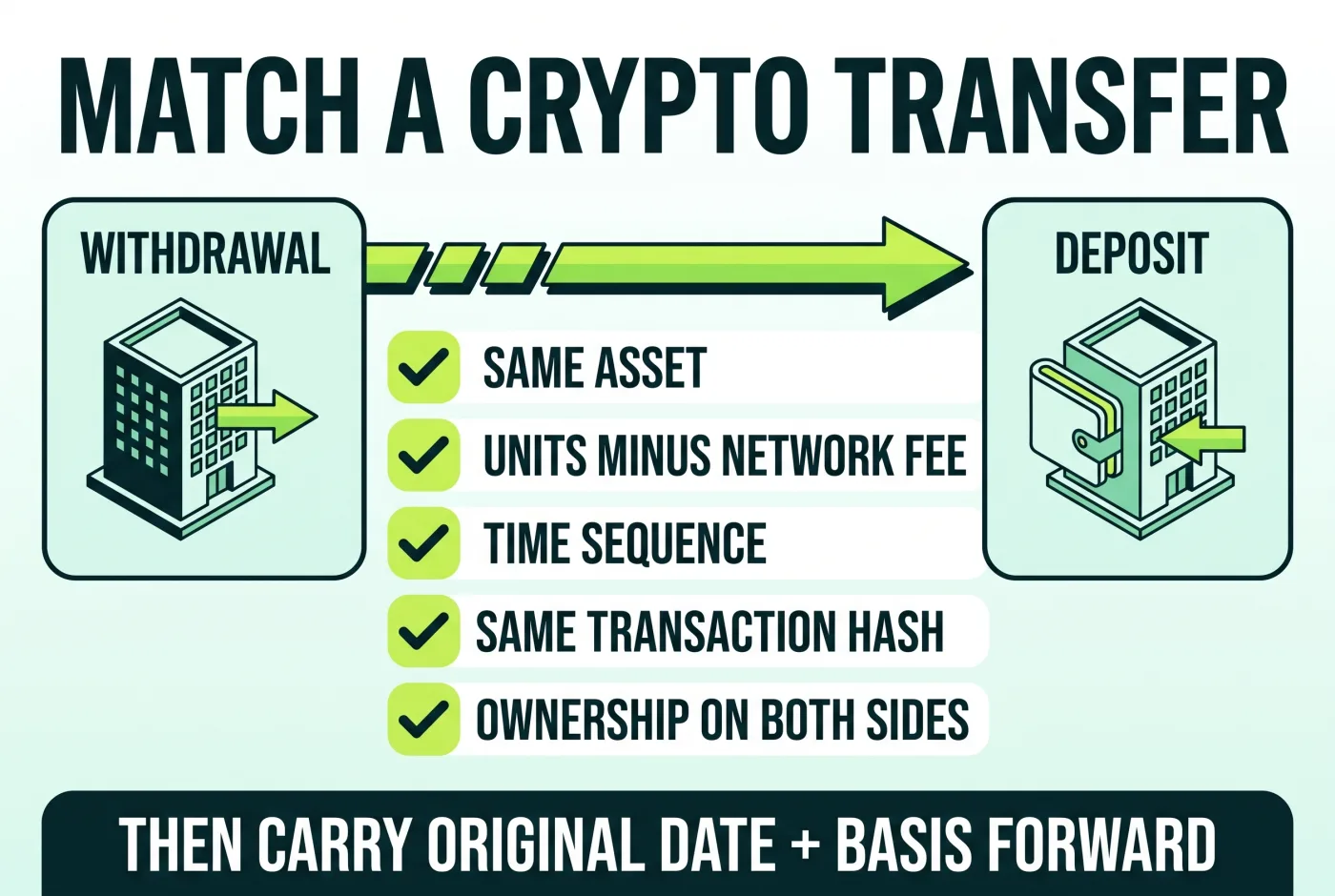 MATCH A CRYPTO TRANSFER

WITHDRAWAL

DEPOSIT

SAME ASSET

UNITS MINUS NETWORK FEE

TIME SEQUENCE

SAME TRANSACTION HASH

OWNERSHIP ON BOTH SIDES

THEN CARRY ORIGINAL DATE + BASIS FORWARD